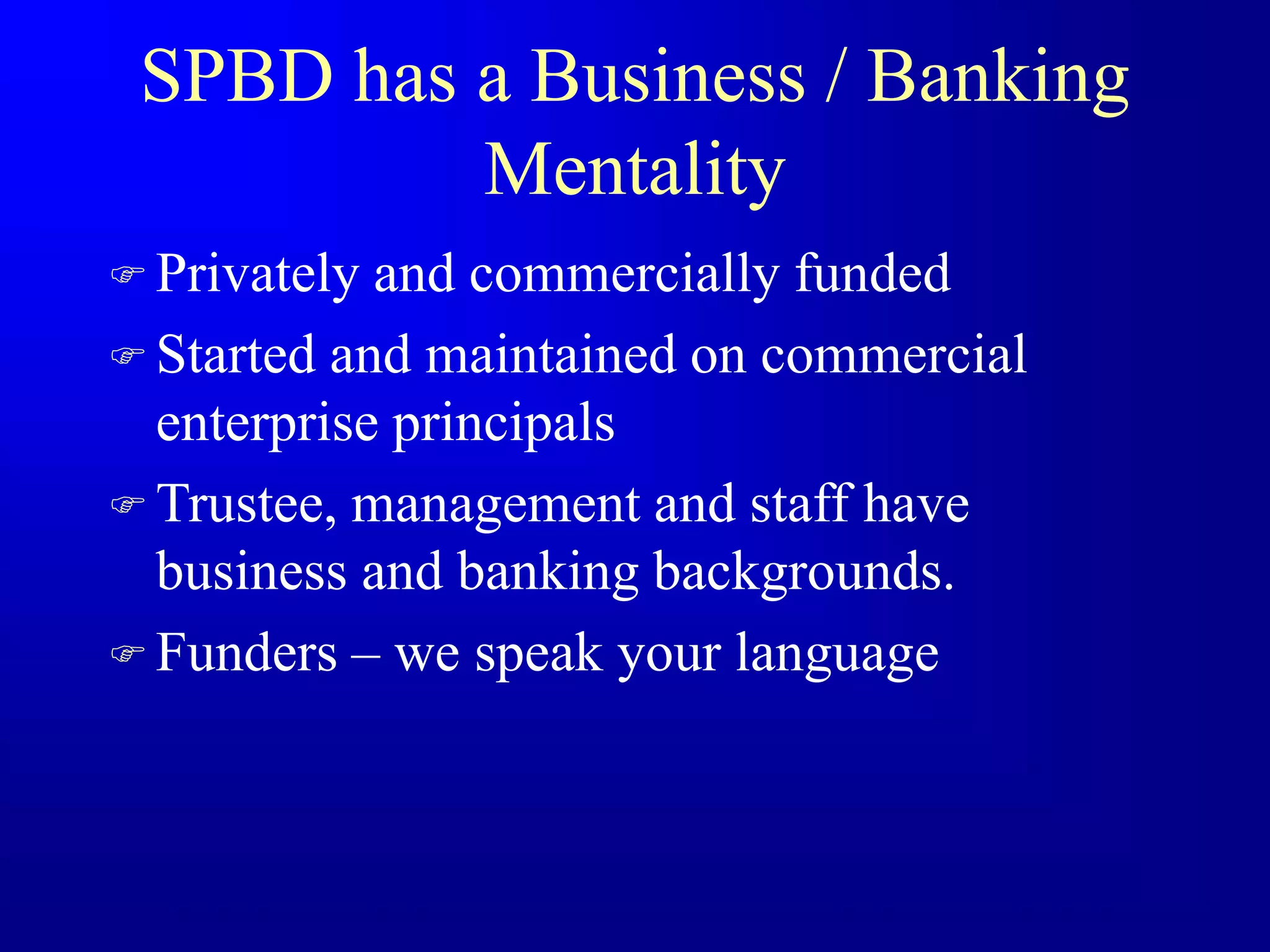 SPBD has a Business / Banking Mentality

☞ Privately and commercially funded

☞ Started and maintained on commercial enterprise principals

☞ Trustee, management and staff have business and banking backgrounds.

☞ Funders – we speak your language